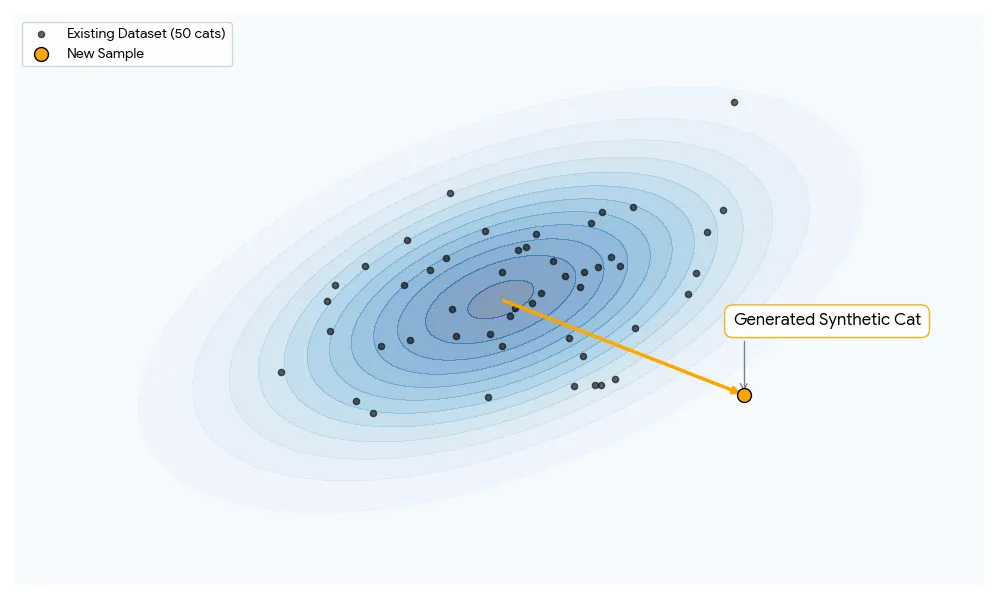 Existing Dataset (50 cats)
New Sample

Generated Synthetic Cat